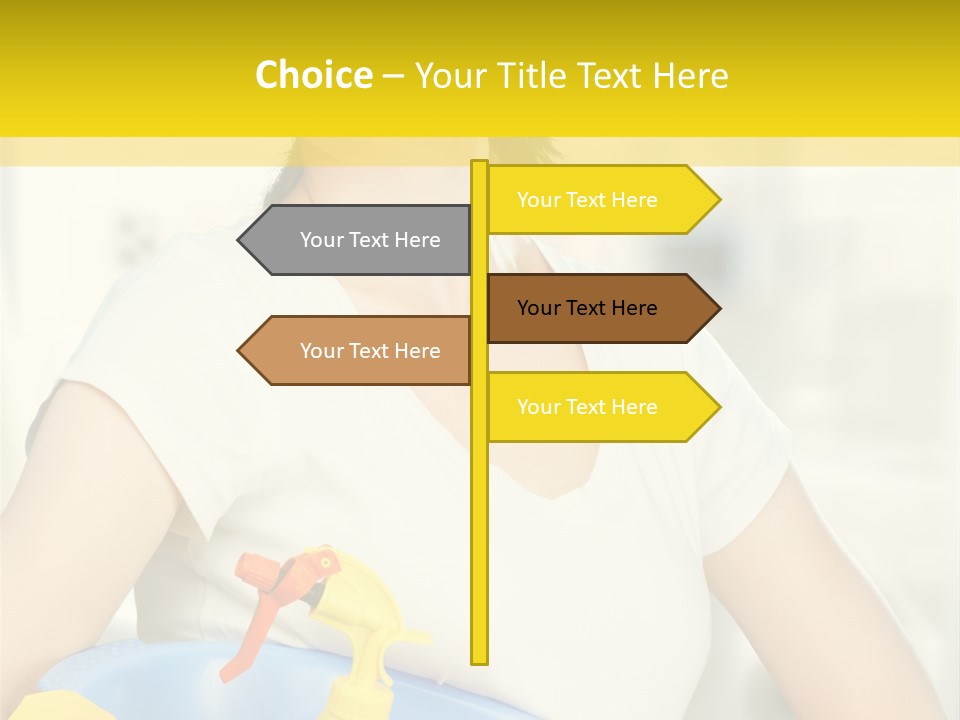 Choice – Your Title Text Here

Your Text Here

Your Text Here

Your Text Here

Your Text Here

Your Text Here